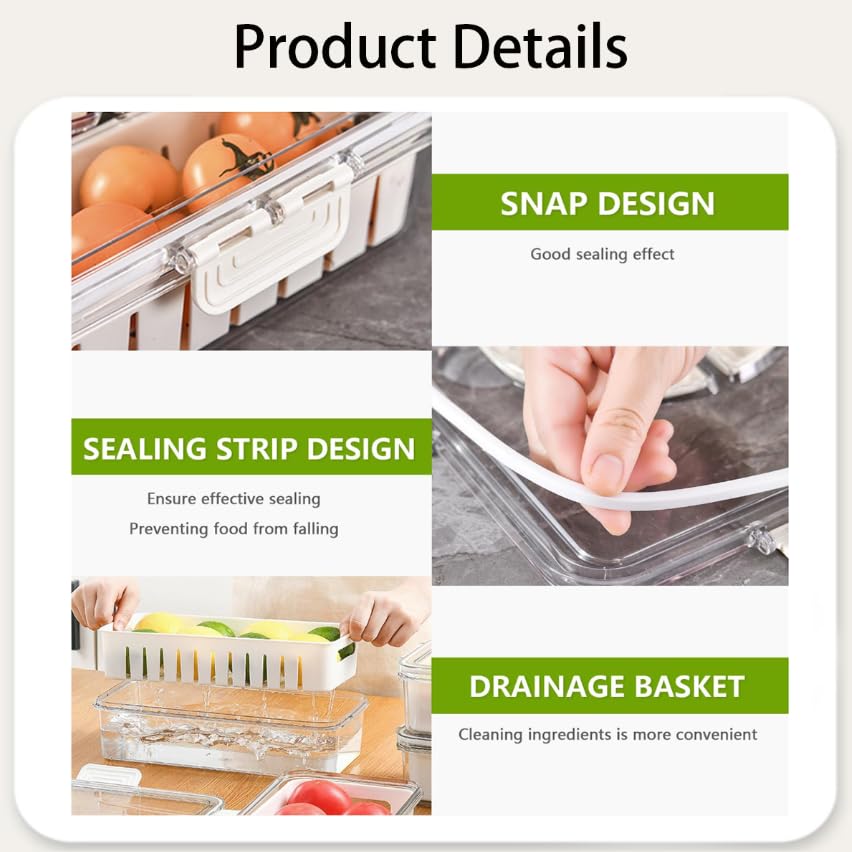 Product Details

SNAP DESIGN

Good sealing effect

SEALING STRIP DESIGN

Ensure effective sealing
Preventing food from falling

DRAINAGE BASKET

Cleaning ingredients is more convenient